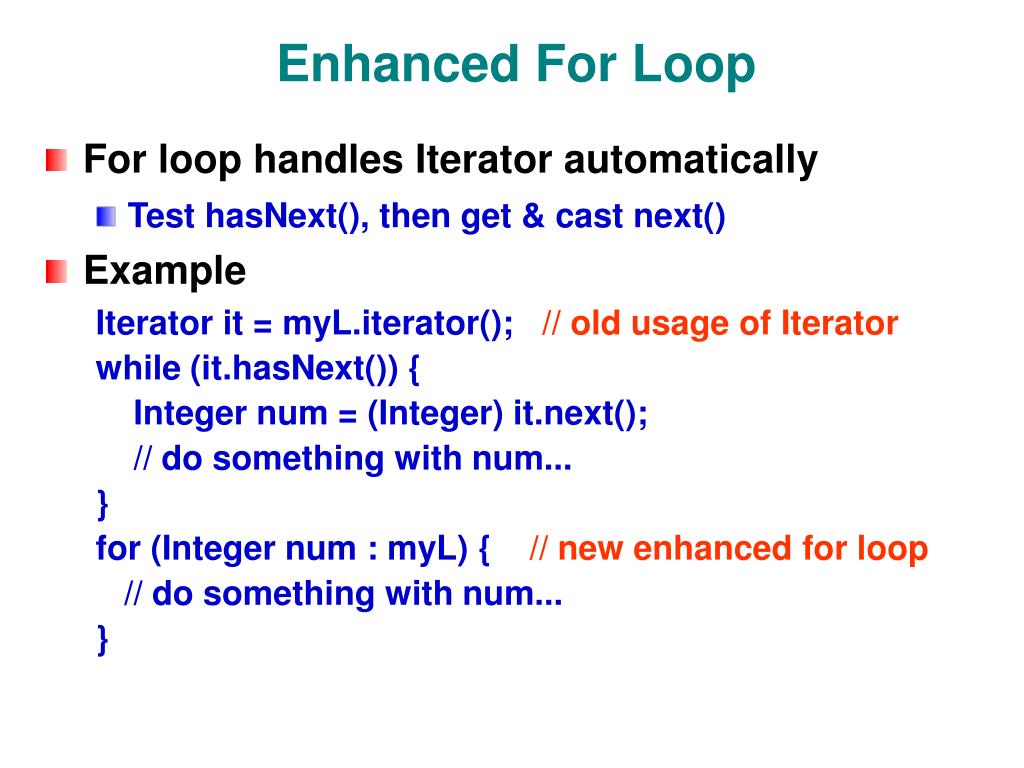 Enhanced For Loop

For loop handles Iterator automatically

Test hasNext(), then get & cast next()

Example

Iterator it = myL.iterator(); // old usage of Iterator
while (it.hasNext()) {
Integer num = (Integer) it.next();
// do something with num...
}
for (Integer num : myL) { // new enhanced for loop
// do something with num...
}